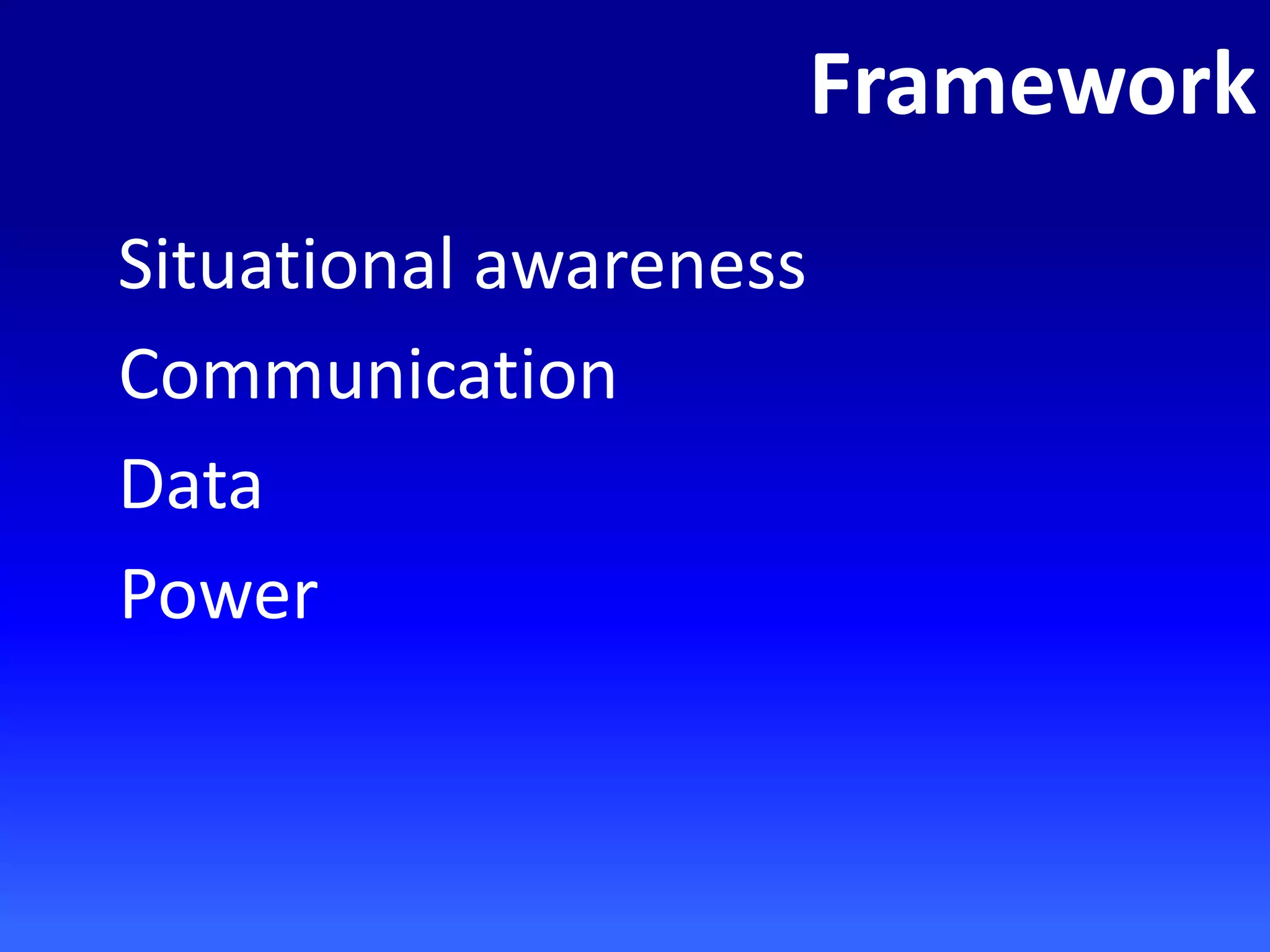 Framework

Situational awareness

Communication

Data

Power